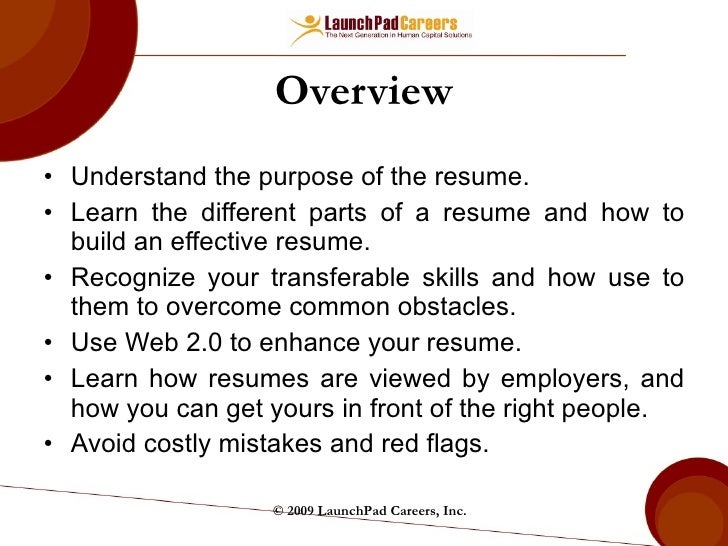 LaunchPad Careers
The Next Generation in Human Capital Solutions

Overview

• Understand the purpose of the resume.
• Learn the different parts of a resume and how to build an effective resume.
• Recognize your transferable skills and how use to them to overcome common obstacles.
• Use Web 2.0 to enhance your resume.
• Learn how resumes are viewed by employers, and how you can get yours in front of the right people.
• Avoid costly mistakes and red flags.

© 2009 LaunchPad Careers, Inc.